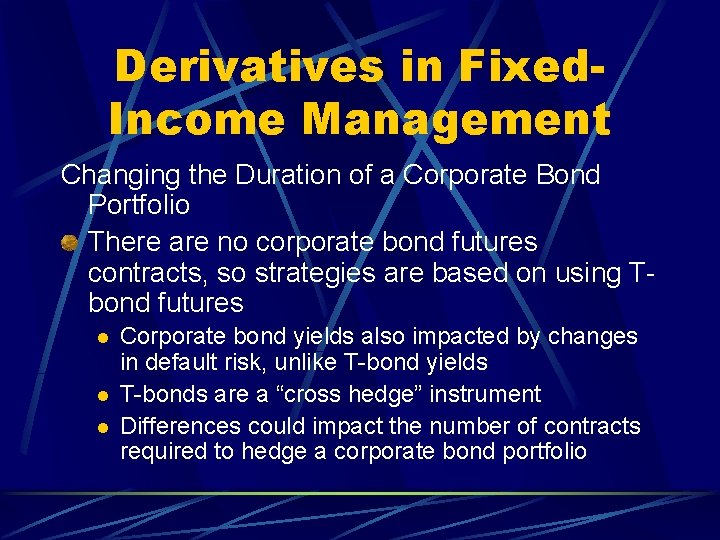 Derivatives in Fixed-Income Management

Changing the Duration of a Corporate Bond Portfolio

There are no corporate bond futures contracts, so strategies are based on using T-bond futures

Corporate bond yields also impacted by changes in default risk, unlike T-bond yields

T-bonds are a “cross hedge” instrument

Differences could impact the number of contracts required to hedge a corporate bond portfolio